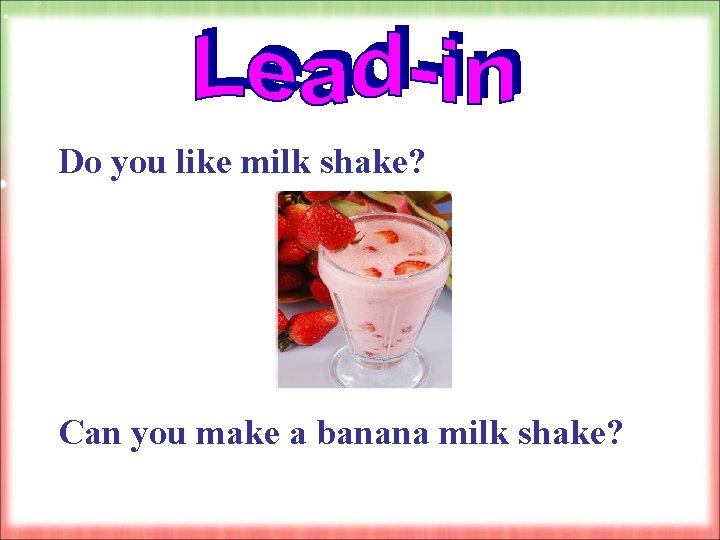 Lead-in

Do you like milk shake?

Can you make a banana milk shake?